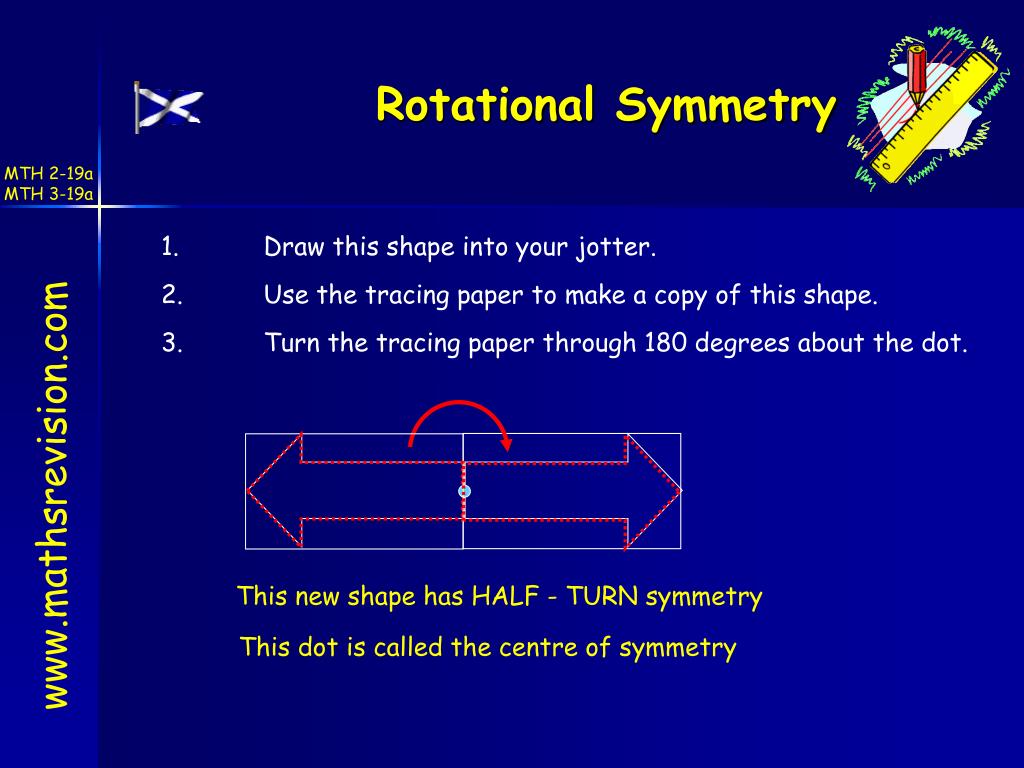 Rotational Symmetry

MTH 2-19a
MTH 3-19a

www.mathsrevision.com

1. Draw this shape into your jotter.

2. Use the tracing paper to make a copy of this shape.

3. Turn the tracing paper through 180 degrees about the dot.

This new shape has HALF - TURN symmetry

This dot is called the centre of symmetry